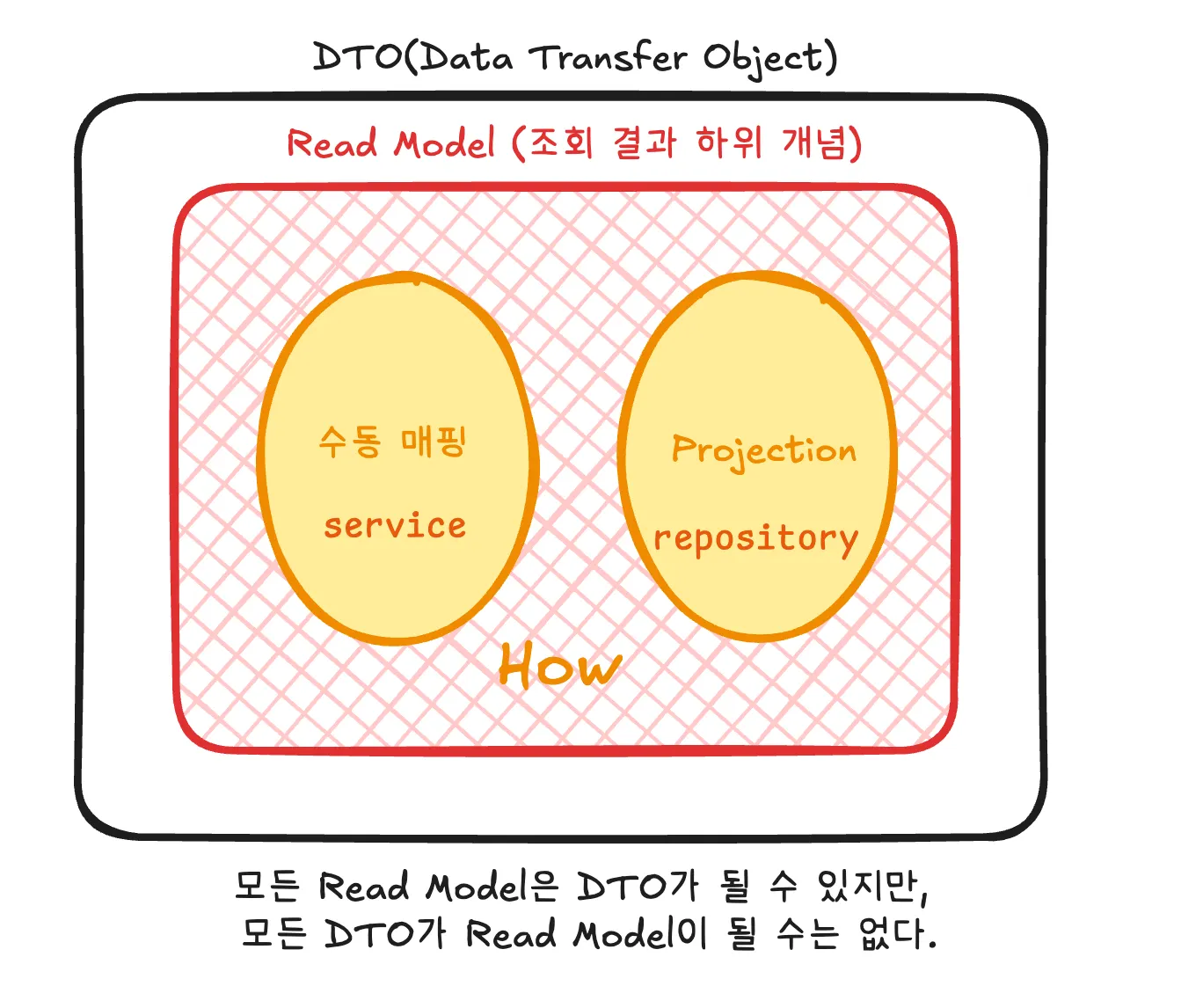 DTO(Data Transfer Object)

Read Model (조회 결과 하위 개념)

수동 매핑

service

Projection

repository

How

모든 Read Model은 DTO가 될 수 있지만,
모든 DTO가 Read Model이 될 수는 없다.